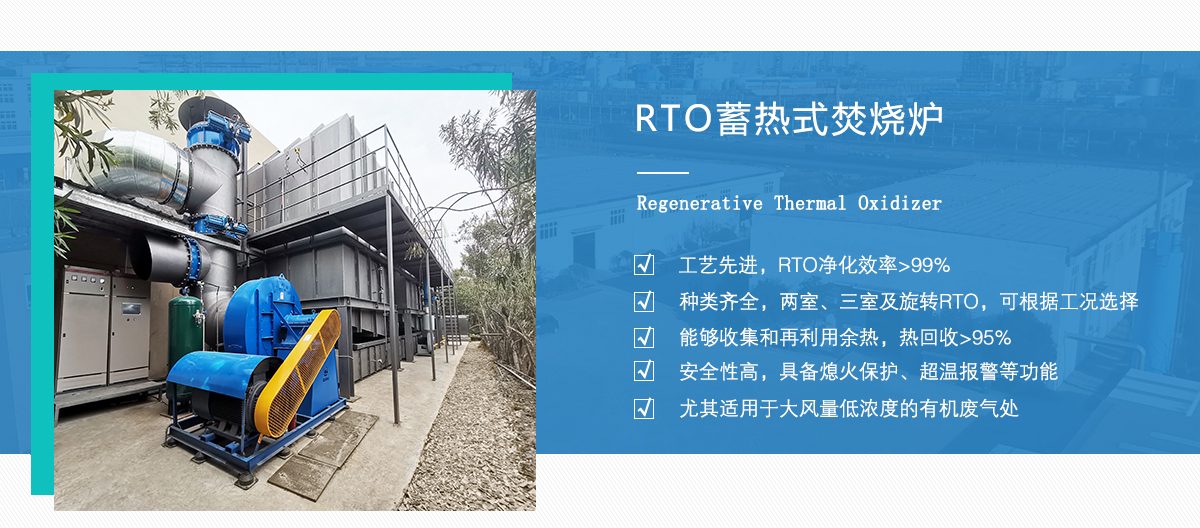 RTO蓄热式焚烧炉

Regenerative Thermal Oxidizer

工艺先进，RTO净化效率>99%

种类齐全，两室、三室及旋转RTO，可根据工况选择

能够收集和再利用余热，热回收>95%

安全性高，具备熄火保护、超温报警等功能

尤其适用于大风量低浓度的有机废气处